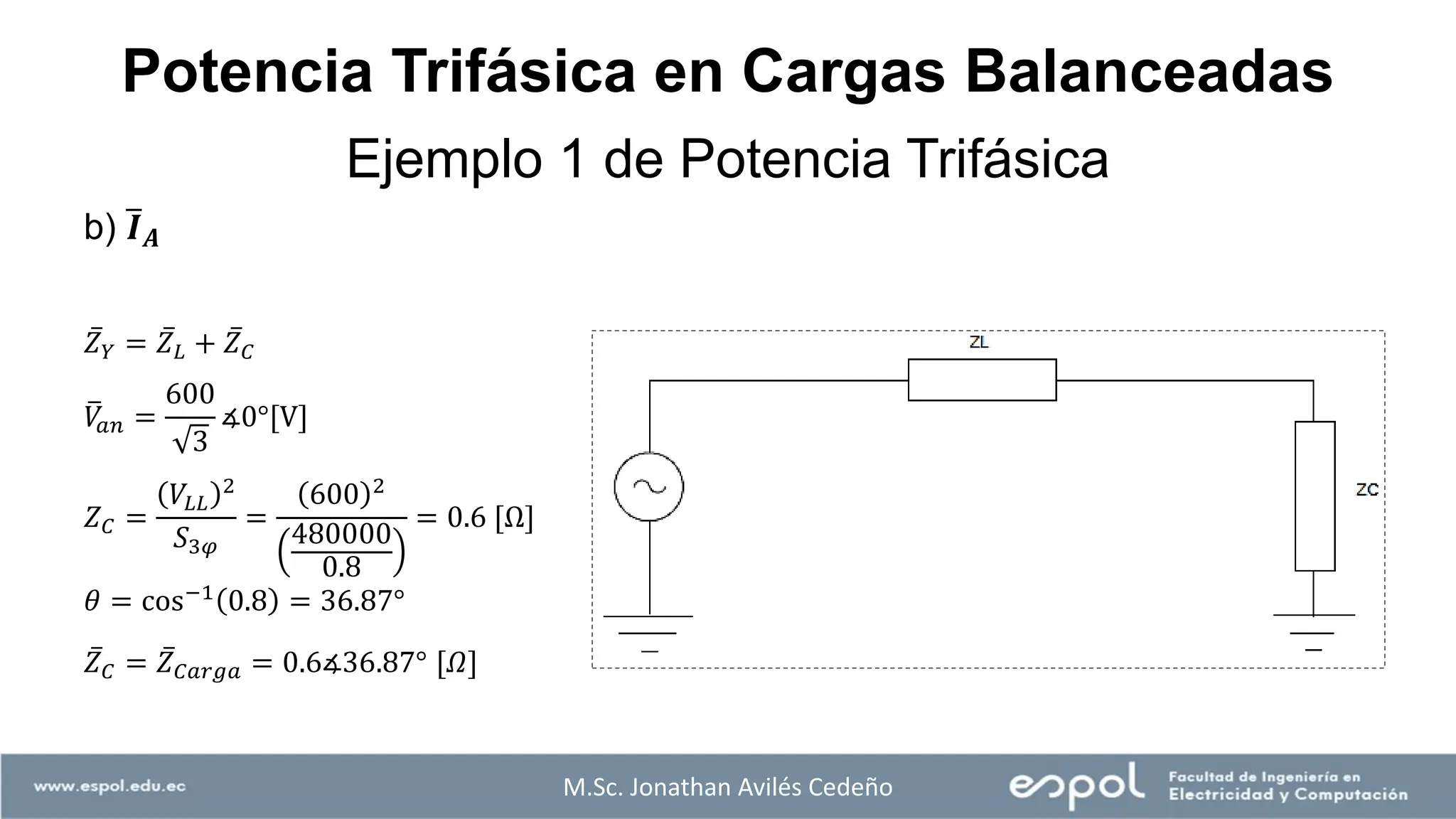 Potencia Trifásica en Cargas Balanceadas

Ejemplo 1 de Potencia Trifásica

b) $\bar{I}_A$

$\bar{Z}_Y = \bar{Z}_L + \bar{Z}_C$

$\bar{V}_{an} = \frac{600}{\sqrt{3}} \measuredangle 0° [V]$

$Z_C = \frac{(V_{LL})^2}{S_{3\varphi}} = \frac{(600)^2}{\left(\frac{480000}{0.8}\right)} = 0.6\ [\Omega]$

$\theta = \cos^{-1}(0.8) = 36.87°$

$\bar{Z}_C = \bar{Z}_{Carga} = 0.6 \measuredangle 36.87°\ [\Omega]$

ZL

ZC

www.espol.edu.ec

M.Sc. Jonathan Avilés Cedeño

espol Facultad de Ingeniería en Electricidad y Computación